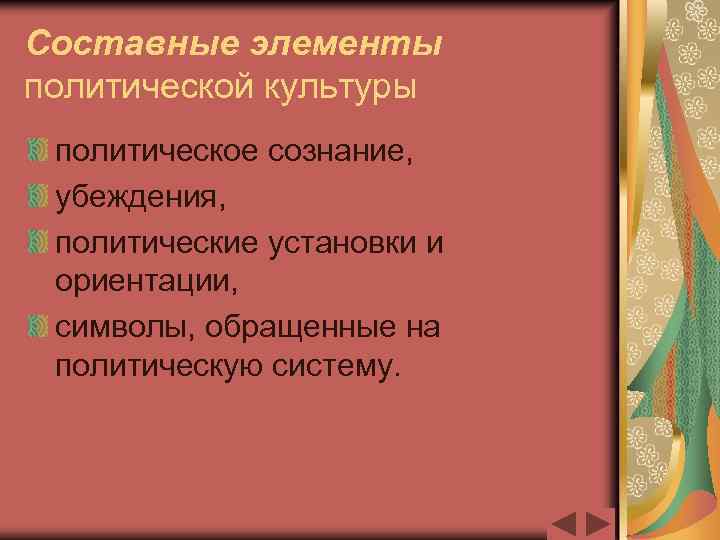 Составные элементы политической культуры

политическое сознание,

убеждения,

политические установки и ориентации,

символы, обращенные на политическую систему.